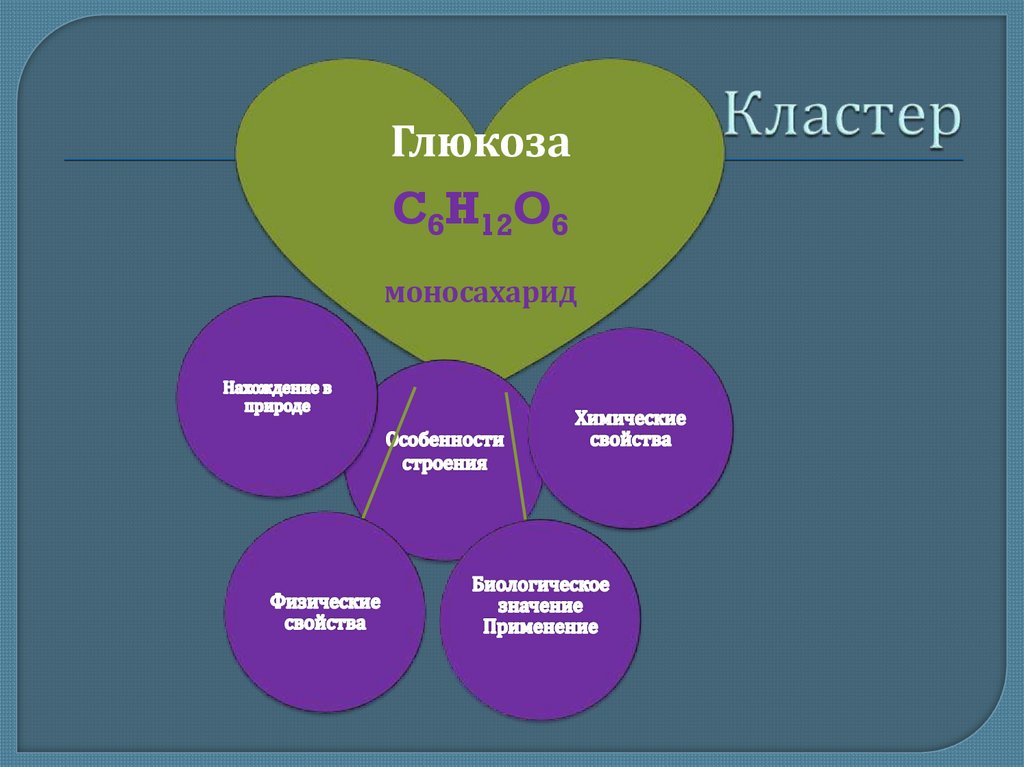 Кластер

Глюкоза

$C_6H_{12}O_6$

моносахарид

Нахождение в природе

Особенности строения

Химические свойства

Физические свойства

Биологическое значение Применение